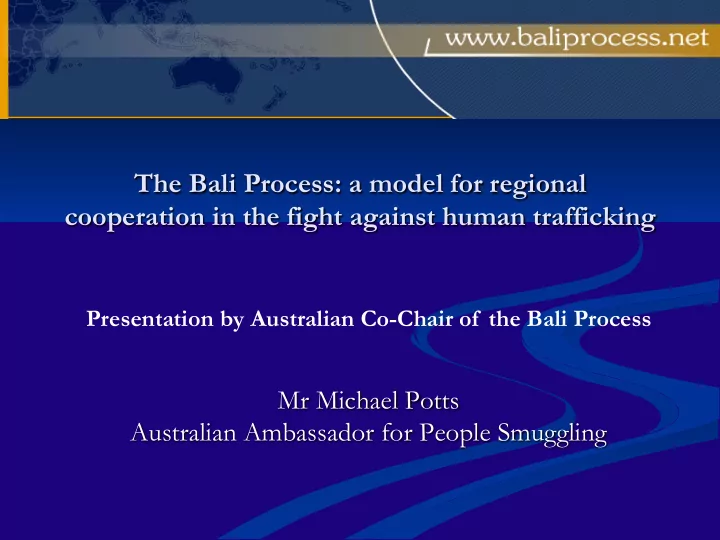 www.baliprocess.net

The Bali Process: a model for regional cooperation in the fight against human trafficking

Presentation by Australian Co-Chair of the Bali Process

Mr Michael Potts
Australian Ambassador for People Smuggling